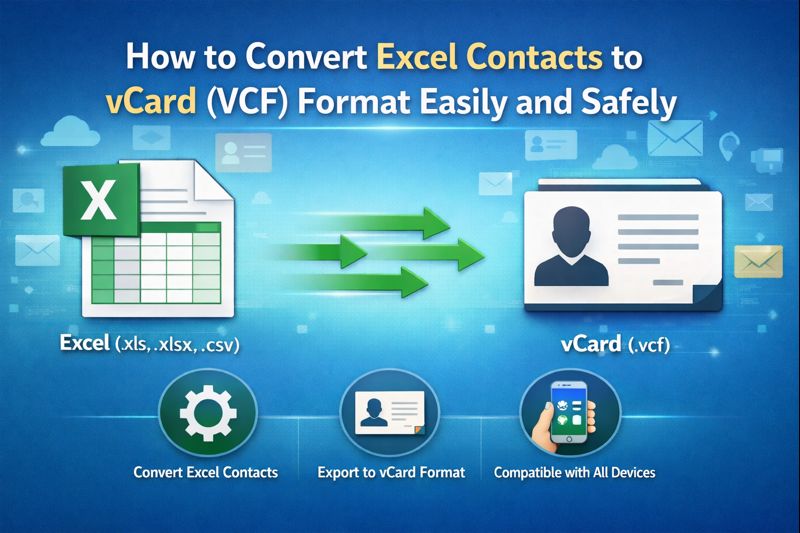 How to Convert Excel Contacts to vCard (VCF) Format Easily and Safely

X

Excel (.xls, .xlsx, .csv)

vCard (.vcf)

Convert Excel Contacts

Export to vCard Format

Compatible with All Devices